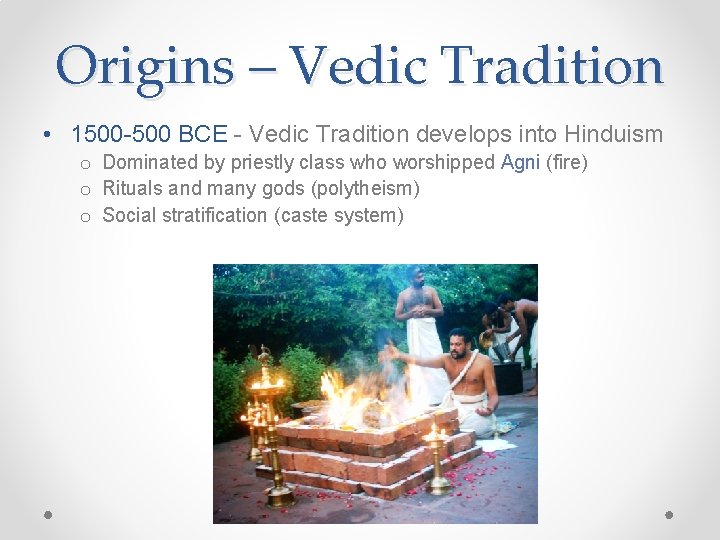 Origins – Vedic Tradition

• 1500-500 BCE - Vedic Tradition develops into Hinduism
  o Dominated by priestly class who worshipped Agni (fire)
  o Rituals and many gods (polytheism)
  o Social stratification (caste system)